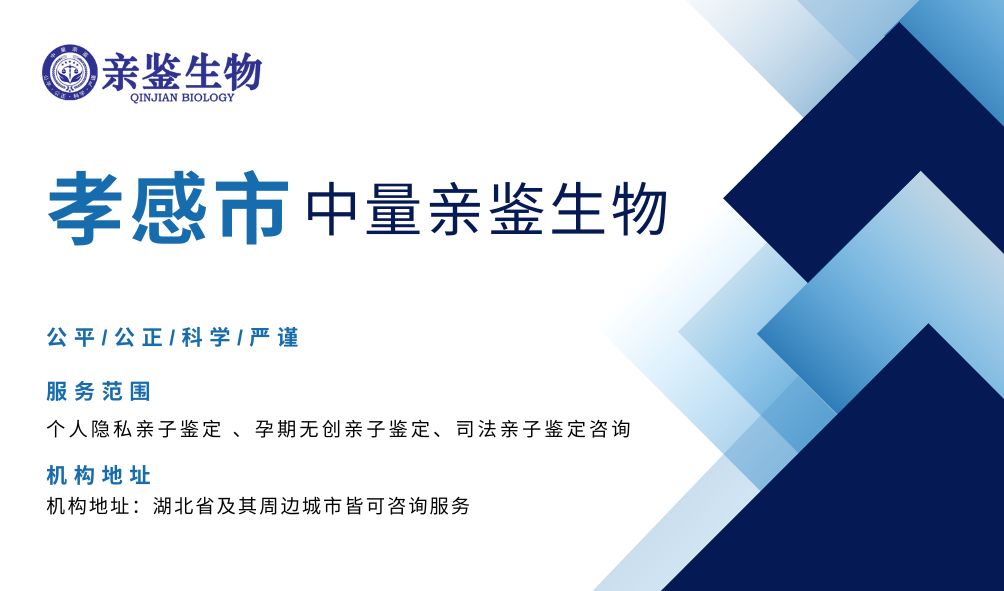 亲鉴生物
QINJIAN BIOLOGY

孝感市 中量亲鉴生物

公平/公正/科学/严谨

服务范围

个人隐私亲子鉴定 、孕期无创亲子鉴定、司法亲子鉴定咨询

机构地址

机构地址：湖北省及其周边城市皆可咨询服务